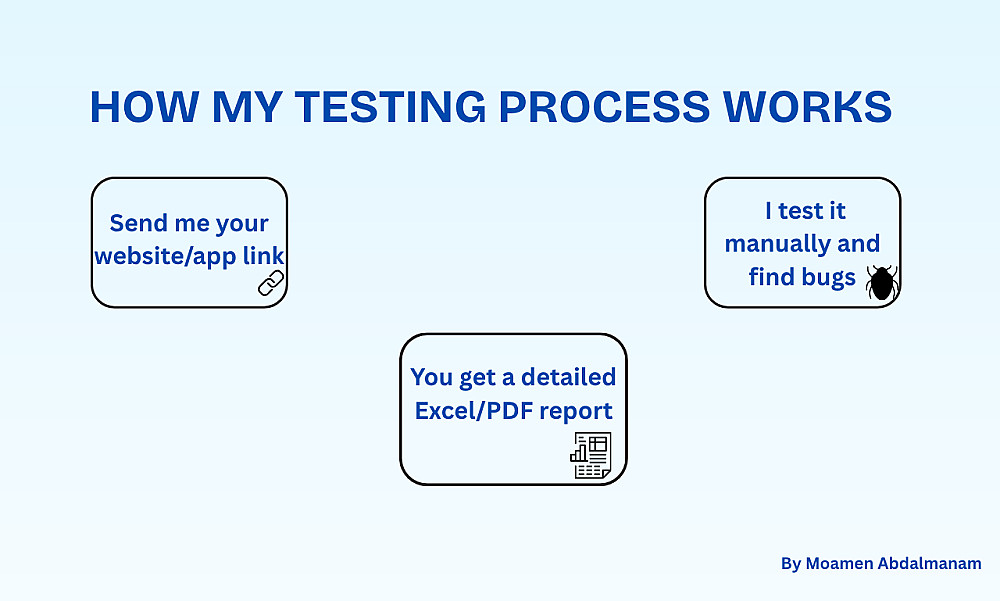 HOW MY TESTING PROCESS WORKS

Send me your website/app link

I test it manually and find bugs

You get a detailed Excel/PDF report

By Moamen Abdalmanam